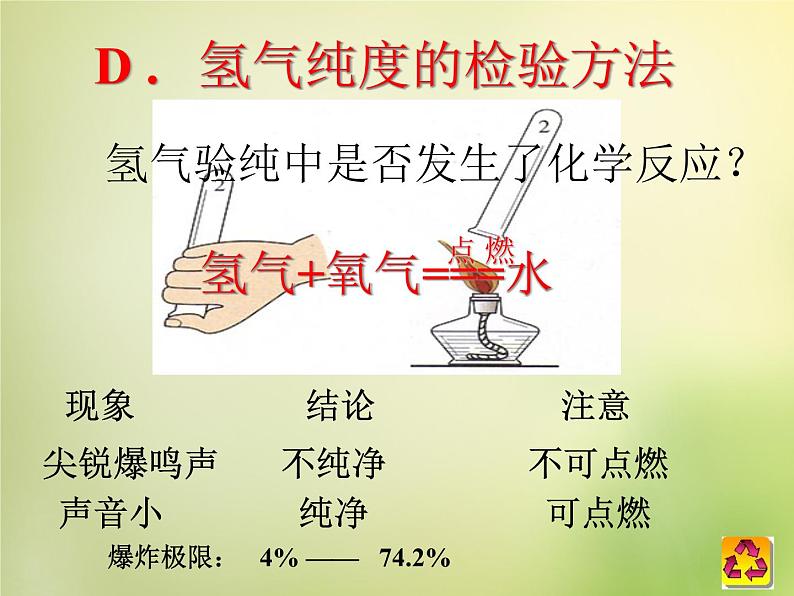 D．氢气纯度的检验方法

氢气验纯中是否发生了化学反应？

2

2

氢气+氧气$\xlongequal{点燃}$水

| 现象 | 结论 | 注意 |
|---|---|---|
| 尖锐爆鸣声 | 不纯净 | 不可点燃 |
| 声音小 | 纯净 | 可点燃 |

爆炸极限： 4% —— 74.2%